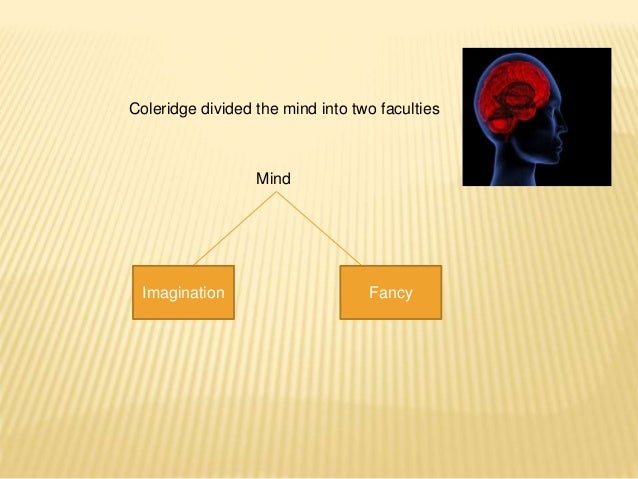 Coleridge divided the mind into two faculties

Mind

Imagination

Fancy